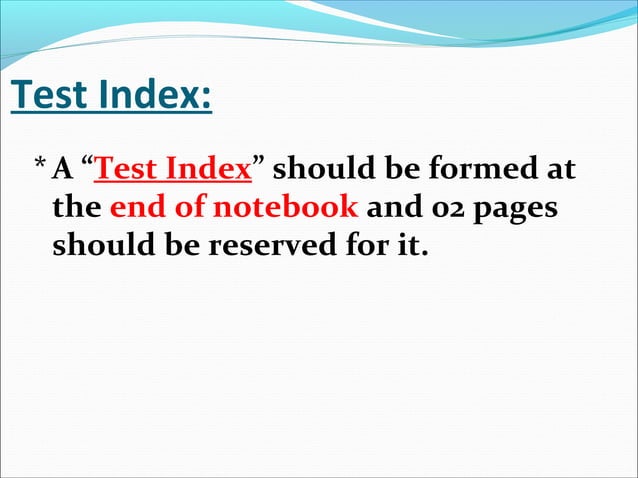 Test Index:

* A “Test Index” should be formed at the end of notebook and 02 pages should be reserved for it.